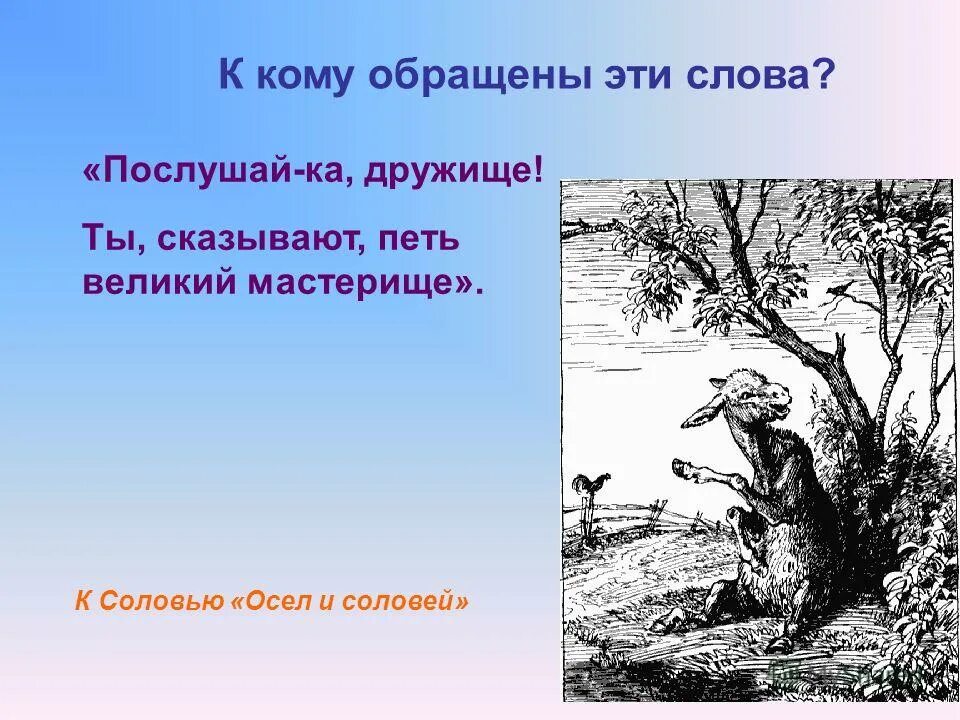 К кому обращены эти слова?

«Послушай-ка, дружище!

Ты, сказывают, петь великий мастерище».

К Соловью «Осел и соловей»